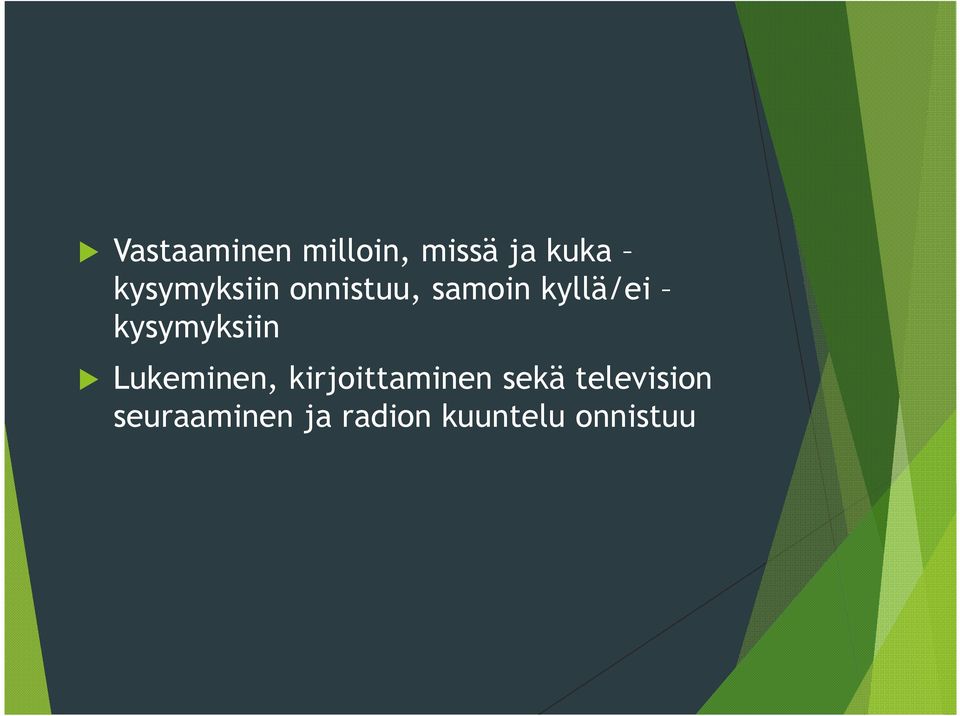 Vastaaminen milloin, missä ja kuka – kysymyksiin onnistuu, samoin kyllä/ei – kysymyksiin

Lukeminen, kirjoittaminen sekä television seuraaminen ja radion kuuntelu onnistuu